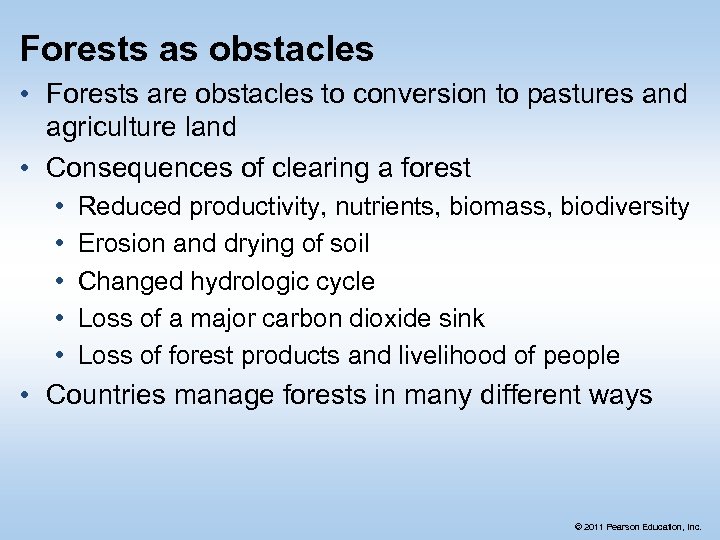 Forests as obstacles

• Forests are obstacles to conversion to pastures and agriculture land
• Consequences of clearing a forest
  • Reduced productivity, nutrients, biomass, biodiversity
  • Erosion and drying of soil
  • Changed hydrologic cycle
  • Loss of a major carbon dioxide sink
  • Loss of forest products and livelihood of people
• Countries manage forests in many different ways

© 2011 Pearson Education, Inc.